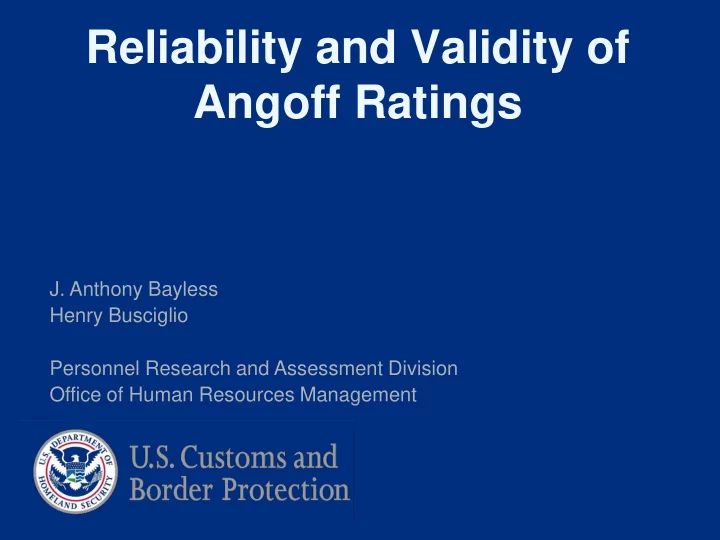 Reliability and Validity of Angoff Ratings

J. Anthony Bayless
Henry Busciglio

Personnel Research and Assessment Division
Office of Human Resources Management

U.S. DEPARTMENT OF HOMELAND SECURITY

U.S. Customs and Border Protection